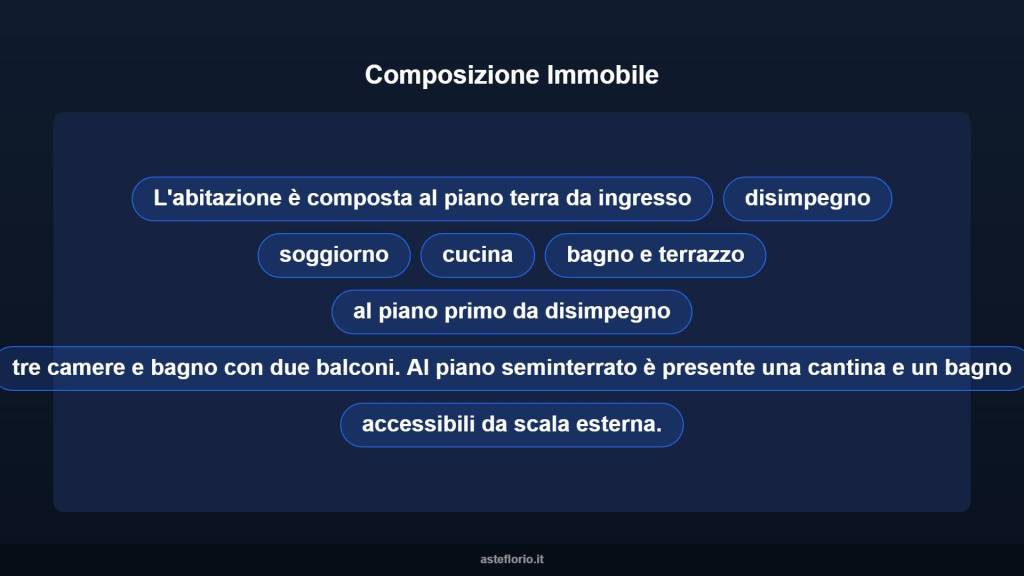 Composizione Immobile

L'abitazione è composta al piano terra da ingresso

disimpegno

soggiorno

cucina

bagno e terrazzo

al piano primo da disimpegno

tre camere e bagno con due balconi. Al piano seminterrato è presente una cantina e un bagno

accessibili da scala esterna.

asteflorio.it